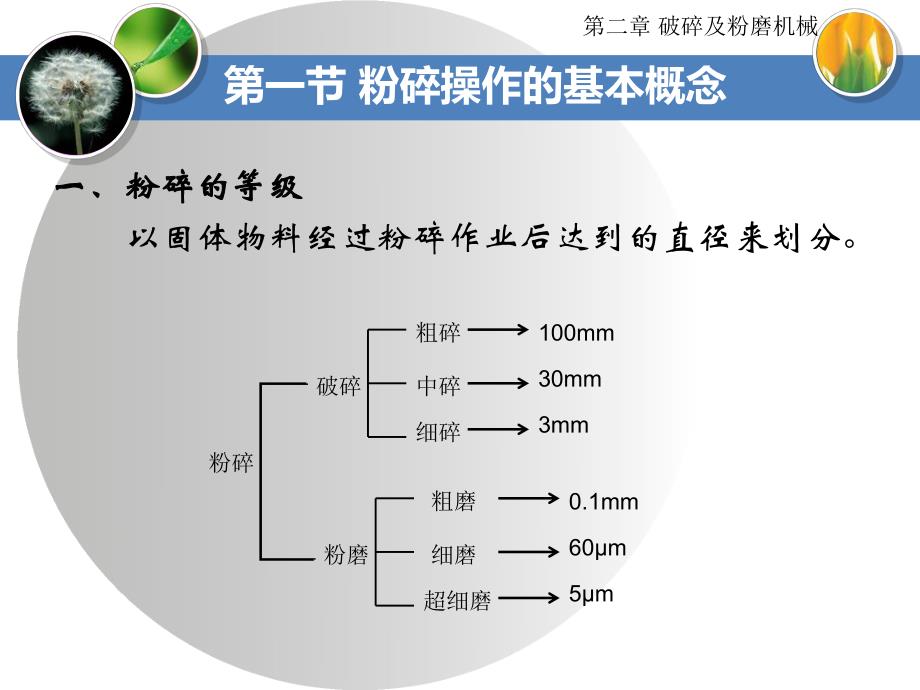 第二章 破碎及粉磨机械

第一节 粉碎操作的基本概念

一、粉碎的等级

以固体物料经过粉碎作业后达到的直径来划分。

粉碎
破碎
粗碎 → 100mm
中碎 → 30mm
细碎 → 3mm
粉磨
粗磨 → 0.1mm
细磨 → 60μm
超细磨 → 5μm